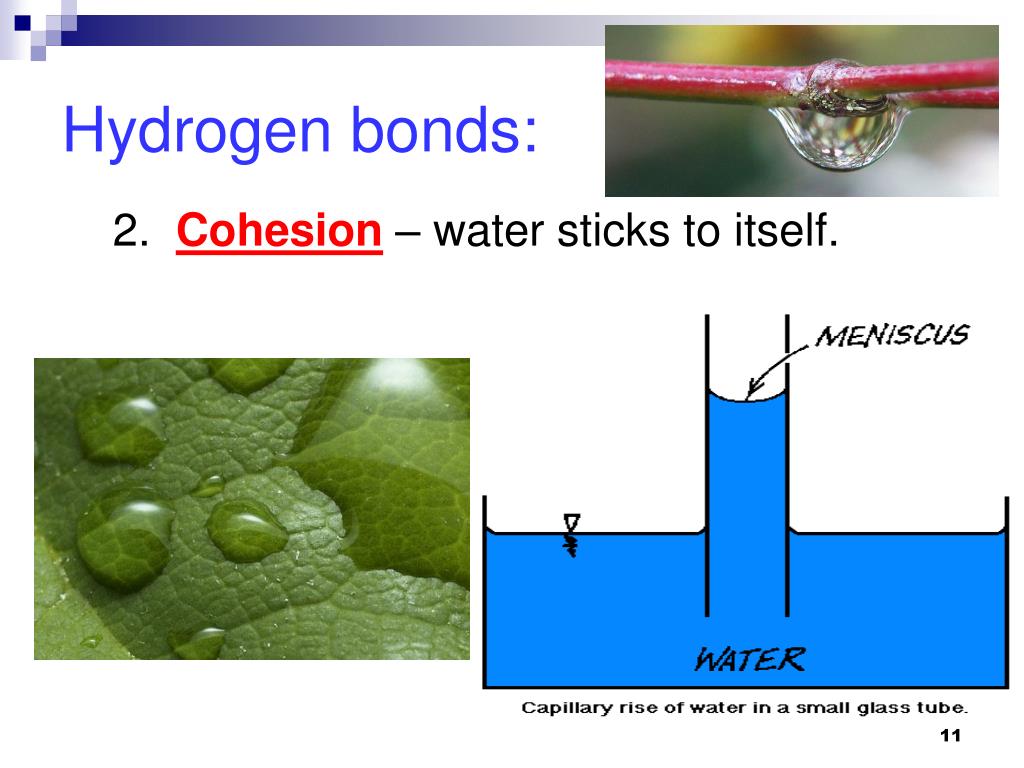 Hydrogen bonds:

2. Cohesion – water sticks to itself.

MENISCUS

WATER

Capillary rise of water in a small glass tube.

11